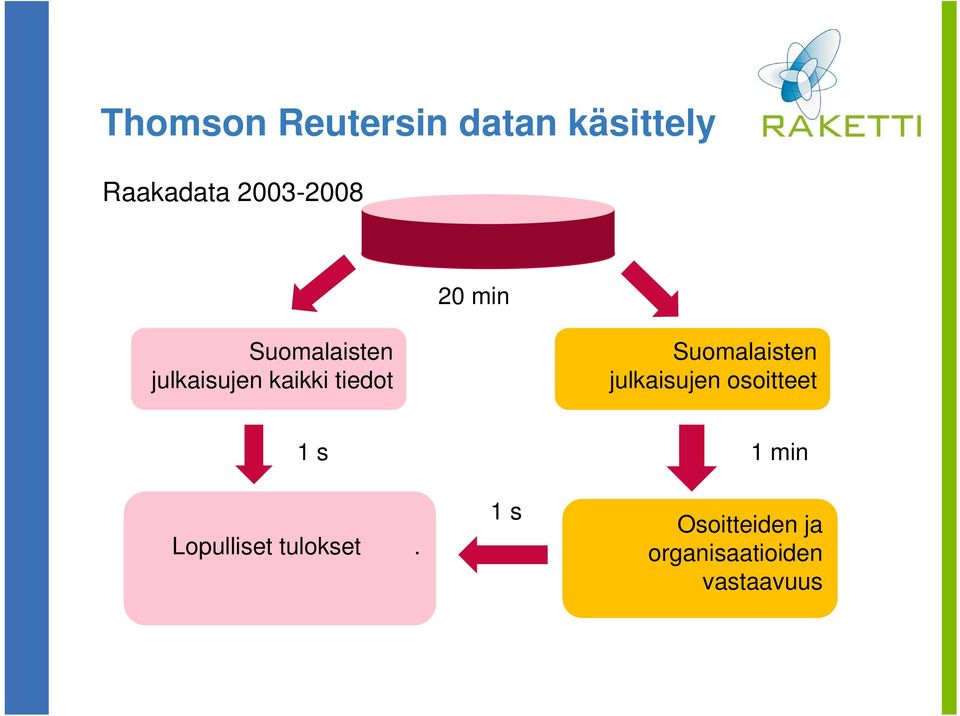 Thomson Reutersin datan käsittely

RAKETTI

Raakadata 2003-2008

20 min

Suomalaisten julkaisujen kaikki tiedot

Suomalaisten julkaisujen osoitteet

1 s

1 min

Lopulliset tulokset .

1 s

Osoitteiden ja organisaatioiden vastaavuus